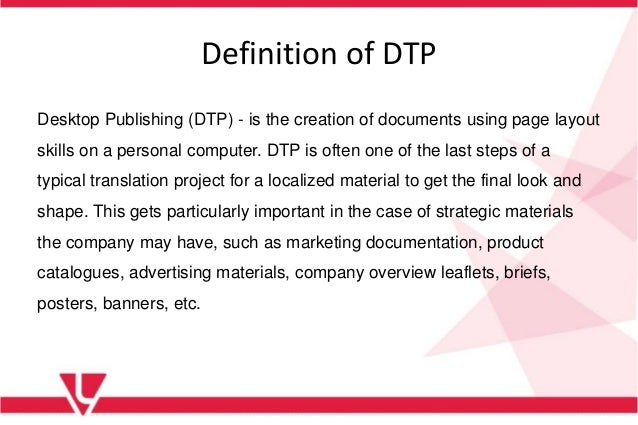 Definition of DTP

Desktop Publishing (DTP) - is the creation of documents using page layout skills on a personal computer. DTP is often one of the last steps of a typical translation project for a localized material to get the final look and shape. This gets particularly important in the case of strategic materials the company may have, such as marketing documentation, product catalogues, advertising materials, company overview leaflets, briefs, posters, banners, etc.